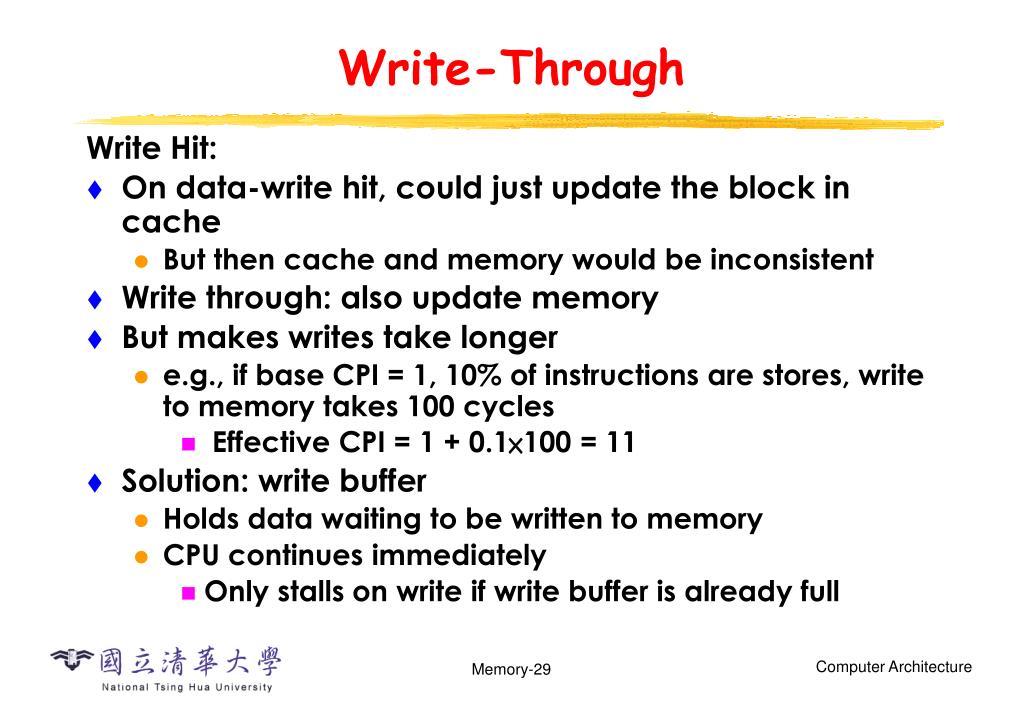 Write-Through

Write Hit:

♦ On data-write hit, could just update the block in cache
  ● But then cache and memory would be inconsistent
♦ Write through: also update memory
♦ But makes writes take longer
  ● e.g., if base CPI = 1, 10% of instructions are stores, write to memory takes 100 cycles
    ■ Effective CPI = 1 + 0.1×100 = 11
♦ Solution: write buffer
  ● Holds data waiting to be written to memory
  ● CPU continues immediately
    ■ Only stalls on write if write buffer is already full

國立清華大學
National Tsing Hua University

Memory-29

Computer Architecture